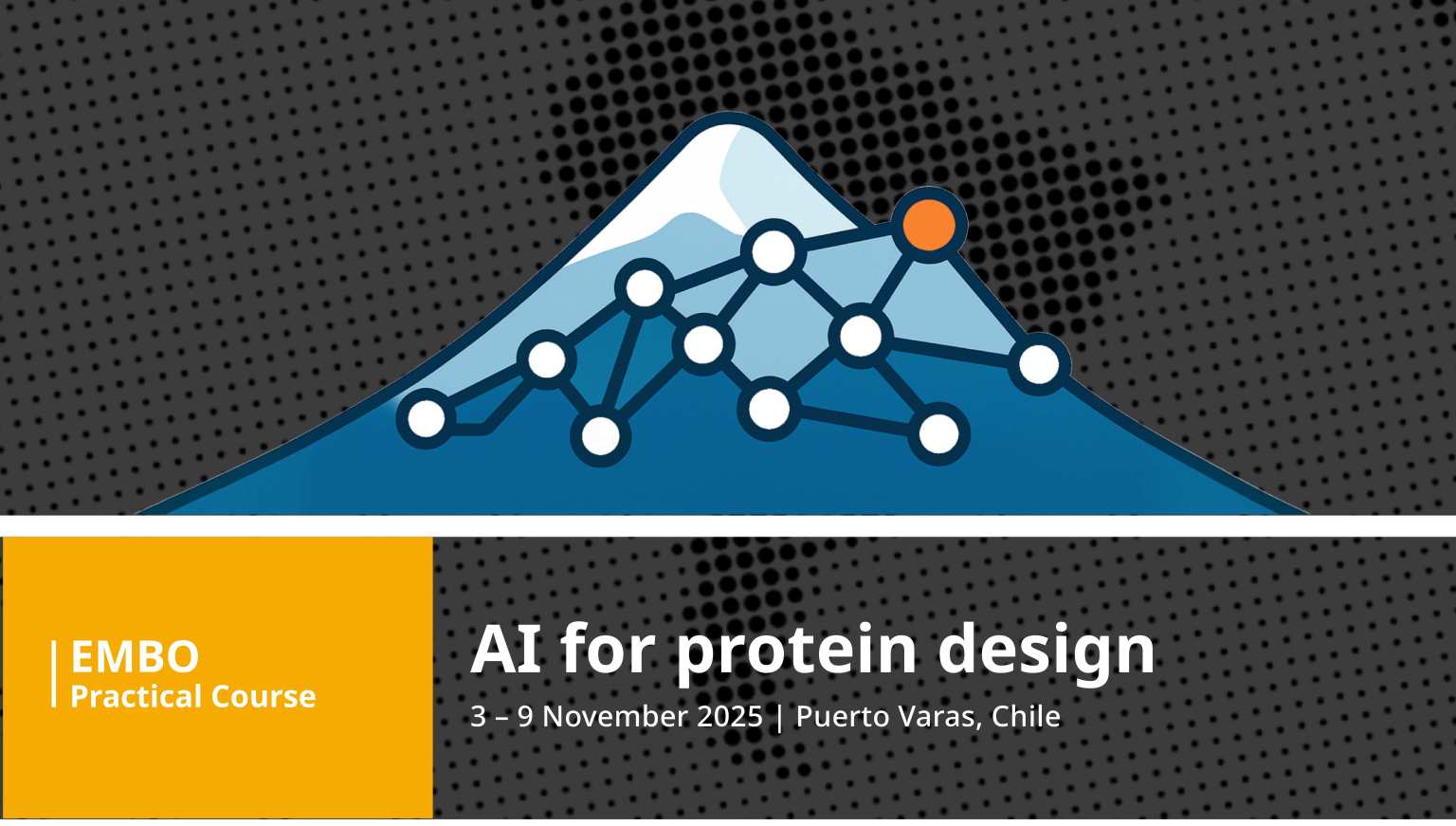 EMBO
Practical Course

AI for protein design

3 – 9 November 2025 | Puerto Varas, Chile